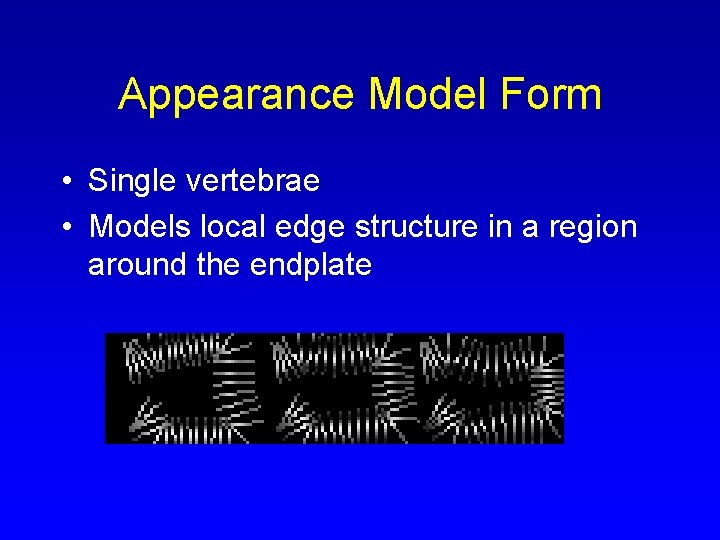 Appearance Model Form

• Single vertebrae
• Models local edge structure in a region around the endplate